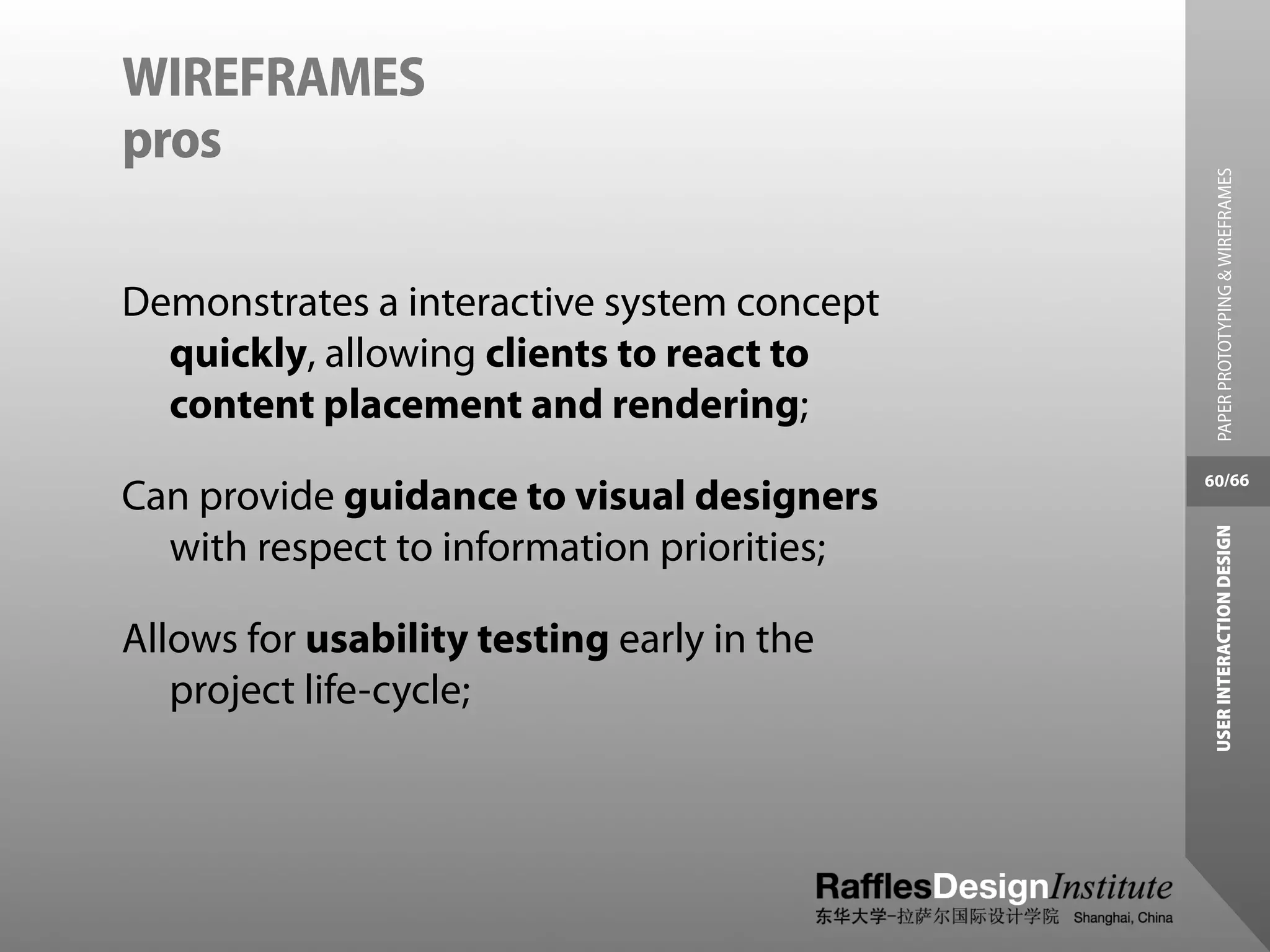 WIREFRAMES
pros

Demonstrates a interactive system concept quickly, allowing clients to react to content placement and rendering;

Can provide guidance to visual designers with respect to information priorities;

Allows for usability testing early in the project life-cycle;

PAPER PROTOTYPING & WIREFRAMES

60/66

USER INTERACTION DESIGN

RafflesDesignInstitute
东华大学-拉萨尔国际设计学院 Shanghai, China